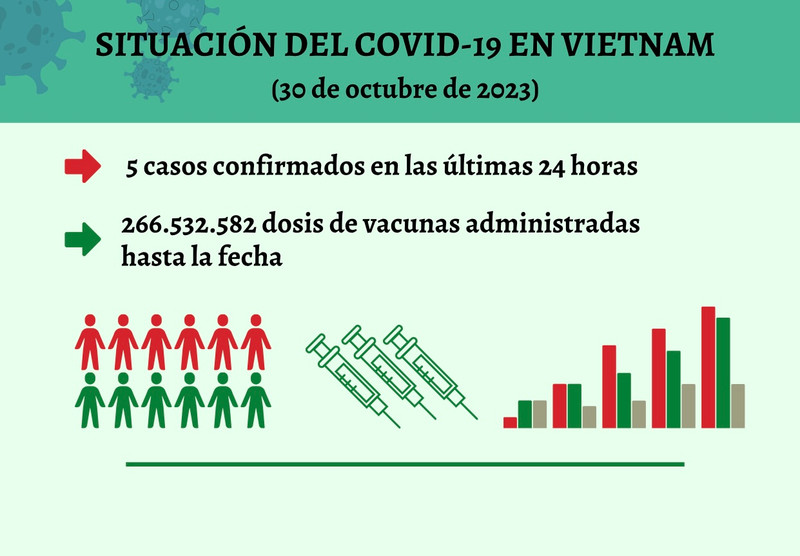 SITUACIÓN DEL COVID-19 EN VIETNAM
(30 de octubre de 2023)

5 casos confirmados en las últimas 24 horas

266.532.582 dosis de vacunas administradas hasta la fecha